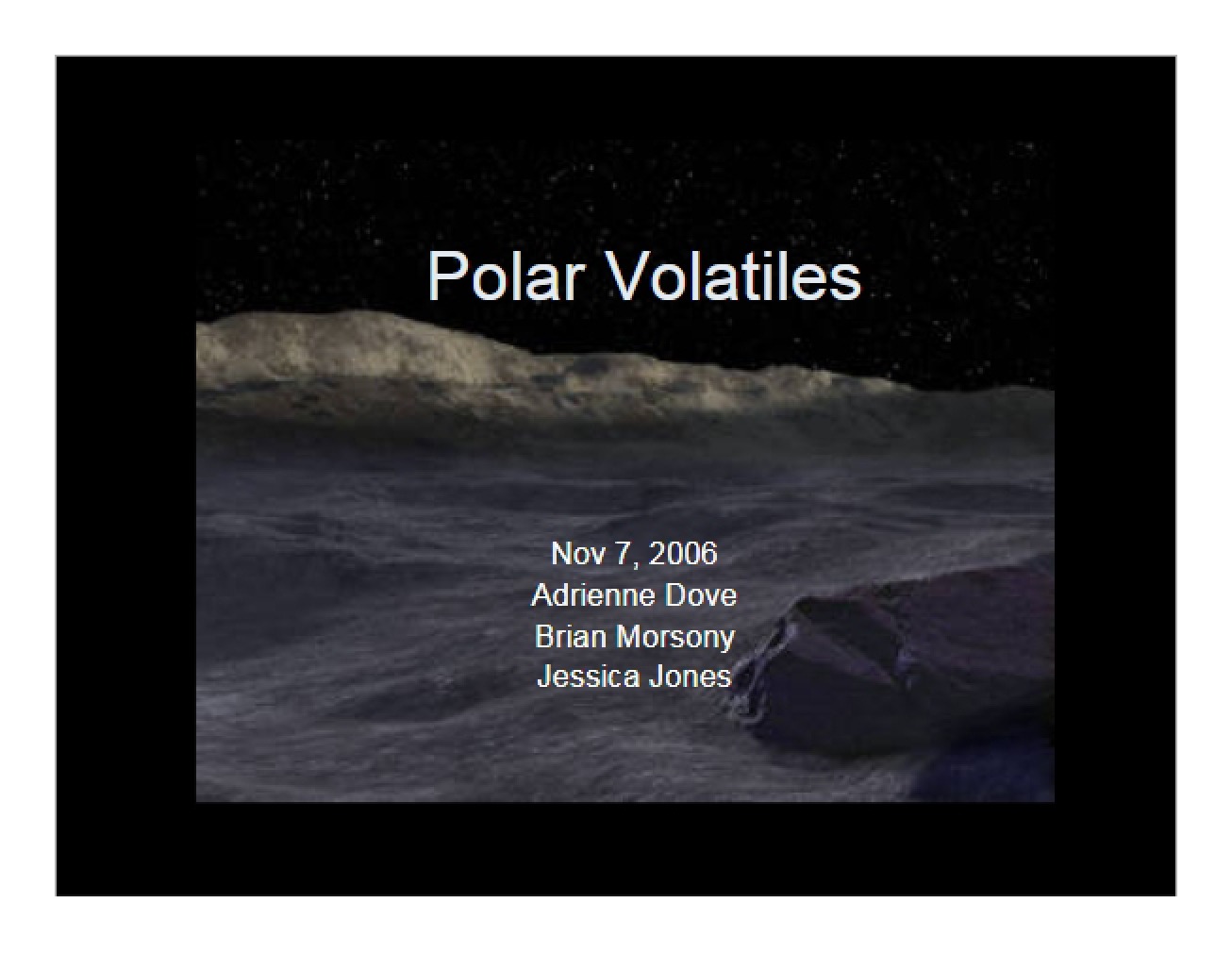 Polar Volatiles

Nov 7, 2006
Adrienne Dove
Brian Morsony
Jessica Jones